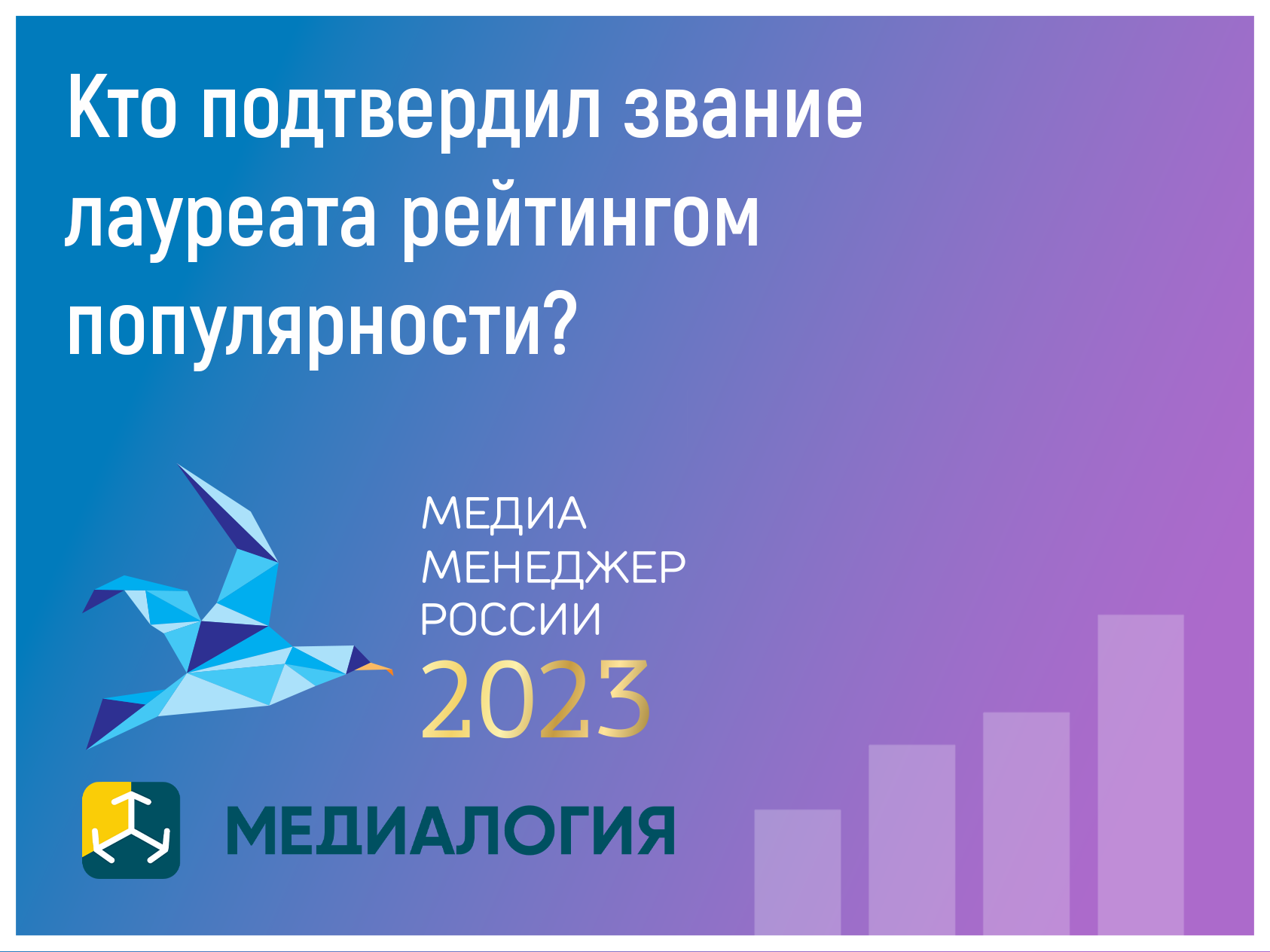 Кто подтвердил звание лауреата рейтингом популярности?

МЕДИА
МЕНЕДЖЕР
РОССИИ
2023

МЕДИАЛОГИЯ